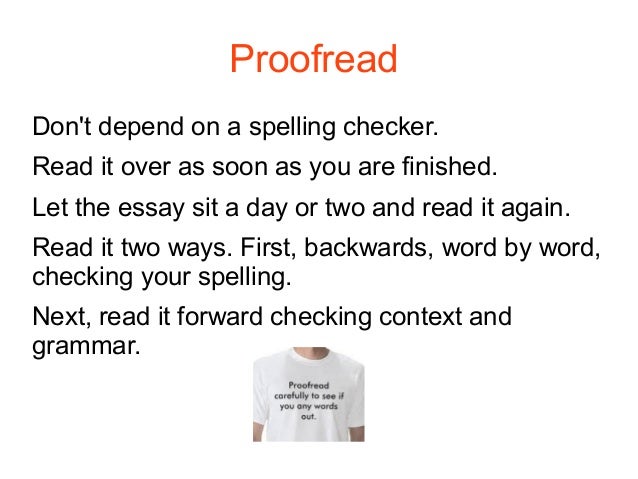 Proofread

Don't depend on a spelling checker.

Read it over as soon as you are finished.

Let the essay sit a day or two and read it again.

Read it two ways. First, backwards, word by word, checking your spelling.

Next, read it forward checking context and grammar.

Proofread carefully to see if you any words out.